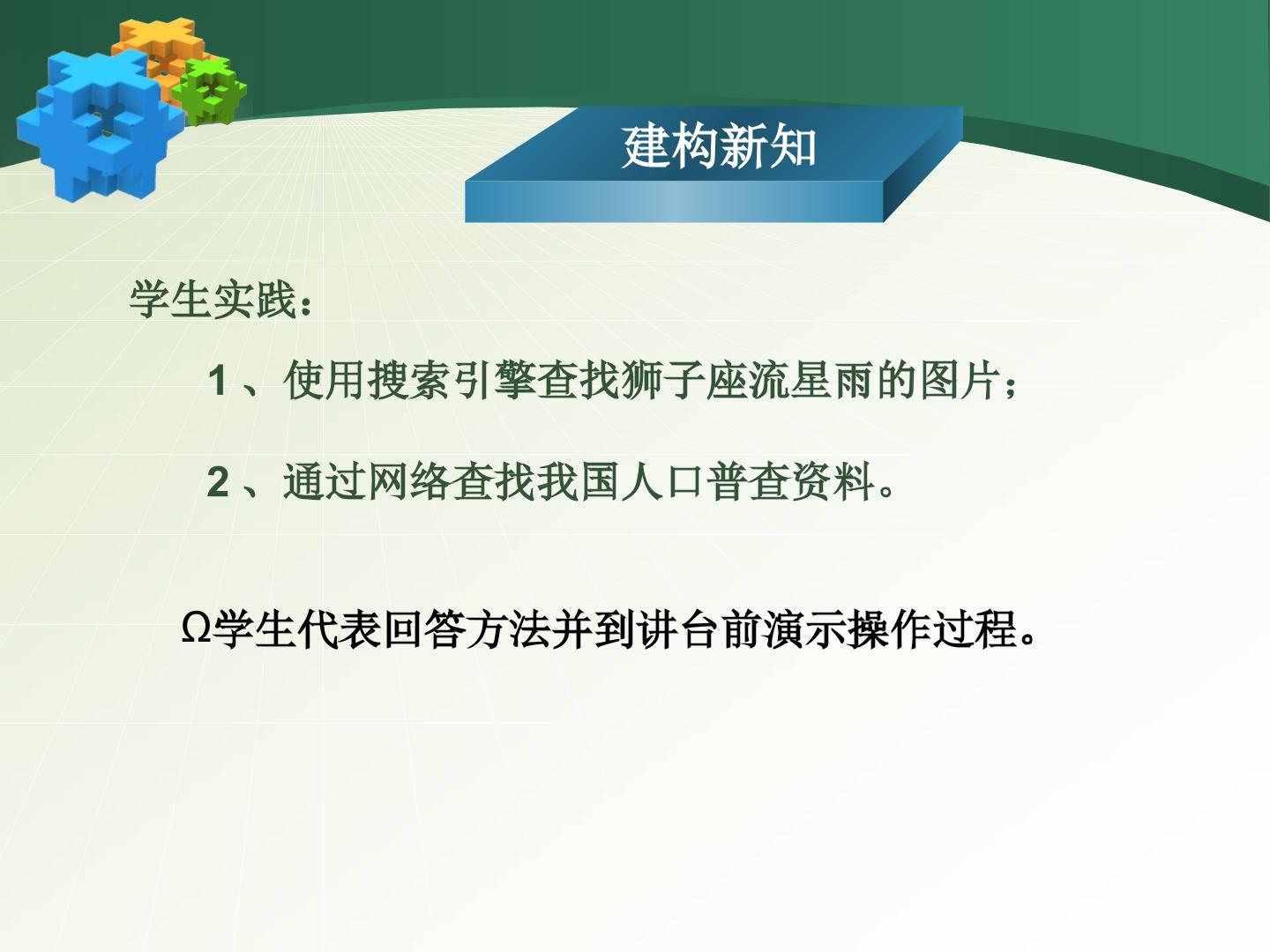 建构新知

学生实践：

1 、使用搜索引擎查找狮子座流星雨的图片；

2 、通过网络查找我国人口普查资料。

Ω学生代表回答方法并到讲台前演示操作过程。